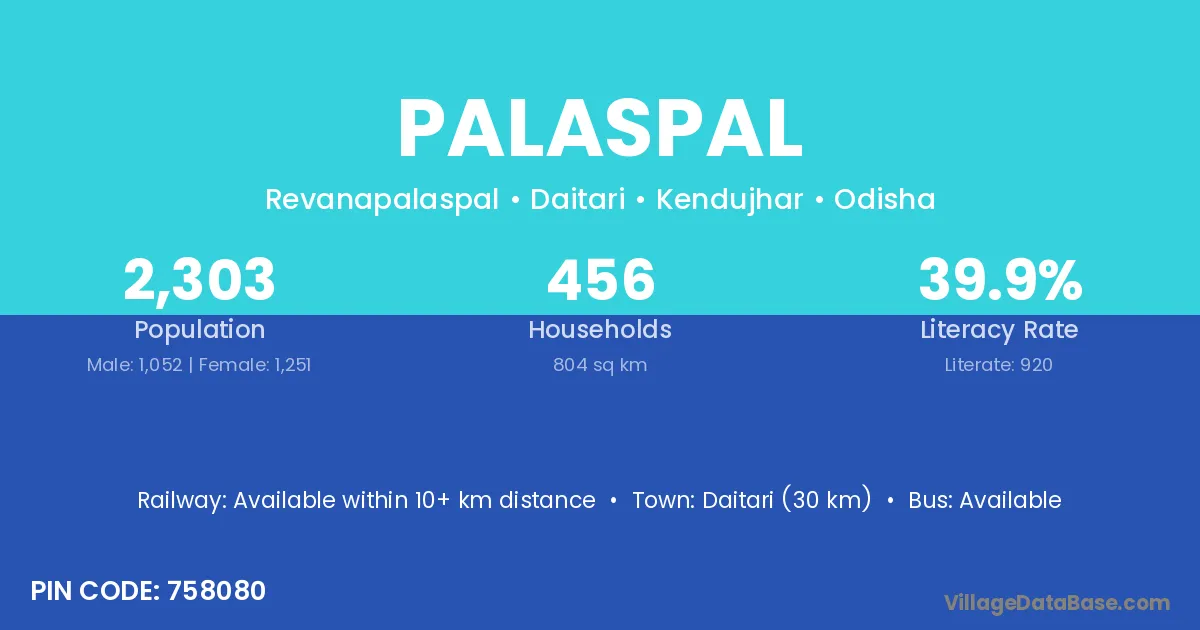 PALASPAL

Revanapalaspal • Daitari • Kendujhar • Odisha

2,303
Population
Male: 1,052 | Female: 1,251

456
Households
804 sq km

39.9%
Literacy Rate
Literate: 920

Railway: Available within 10+ km distance • Town: Daitari (30 km) • Bus: Available

PIN CODE: 758080

VillageDataBase.com